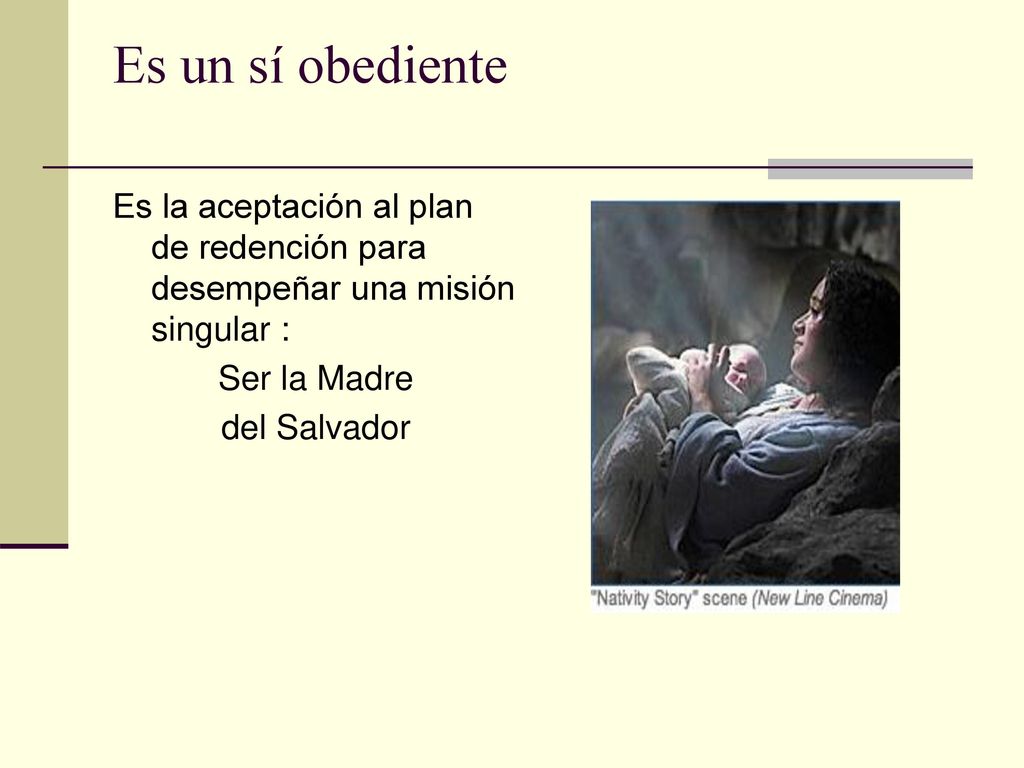 Es un sí obediente

Es la aceptación al plan de redención para desempeñar una misión singular :

Ser la Madre

del Salvador

"Nativity Story" scene (New Line Cinema)